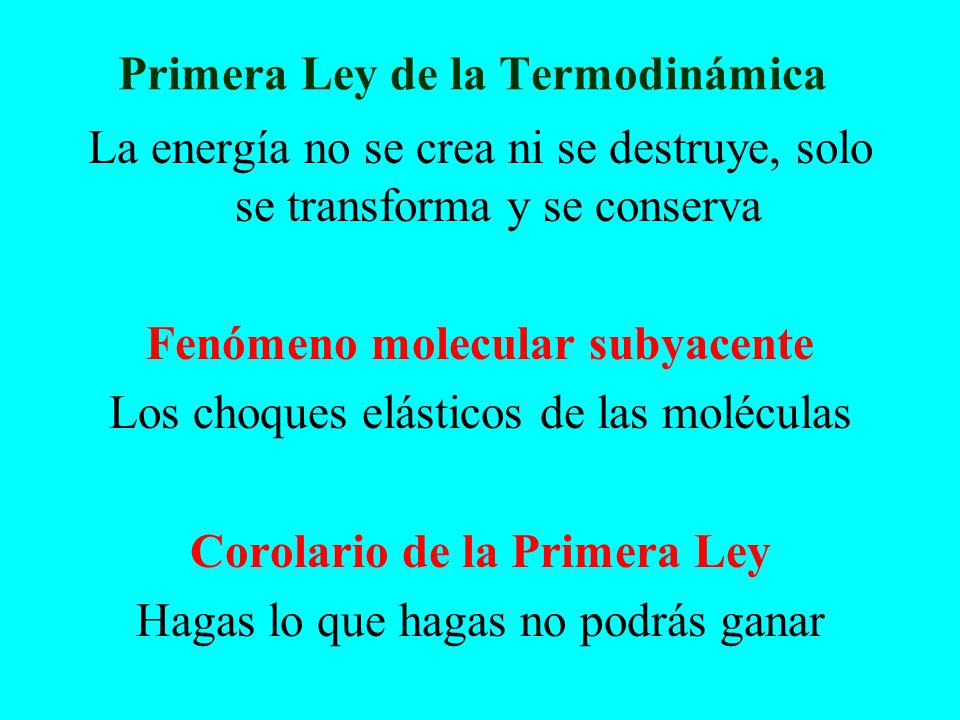 Primera Ley de la Termodinámica

La energía no se crea ni se destruye, solo se transforma y se conserva

Fenómeno molecular subyacente

Los choques elásticos de las moléculas

Corolario de la Primera Ley

Hagas lo que hagas no podrás ganar